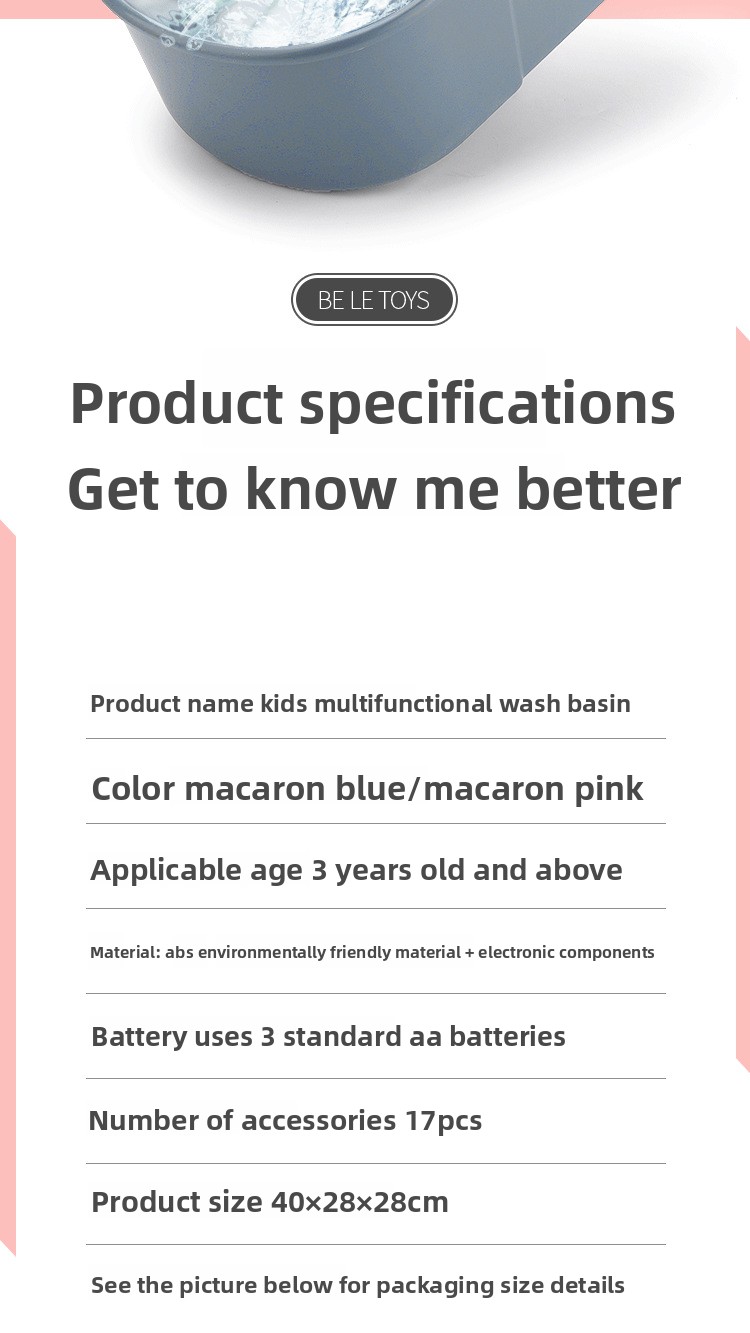 BE LE TOYS

Product specifications
Get to know me better

Product name kids multifunctional wash basin

Color macaron blue/macaron pink

Applicable age 3 years old and above

Material: abs environmentally friendly material + electronic components

Battery uses 3 standard aa batteries

Number of accessories 17pcs

Product size 40×28×28cm

See the picture below for packaging size details